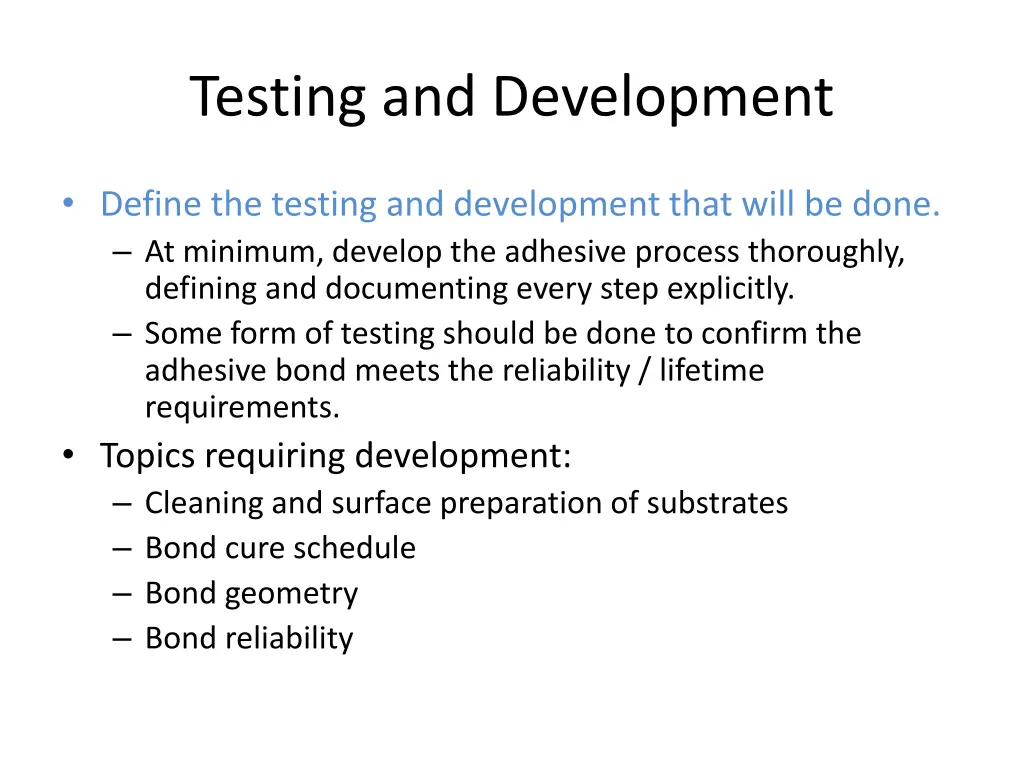 Testing and Development

• Define the testing and development that will be done.
– At minimum, develop the adhesive process thoroughly, defining and documenting every step explicitly.
– Some form of testing should be done to confirm the adhesive bond meets the reliability / lifetime requirements.
• Topics requiring development:
– Cleaning and surface preparation of substrates
– Bond cure schedule
– Bond geometry
– Bond reliability